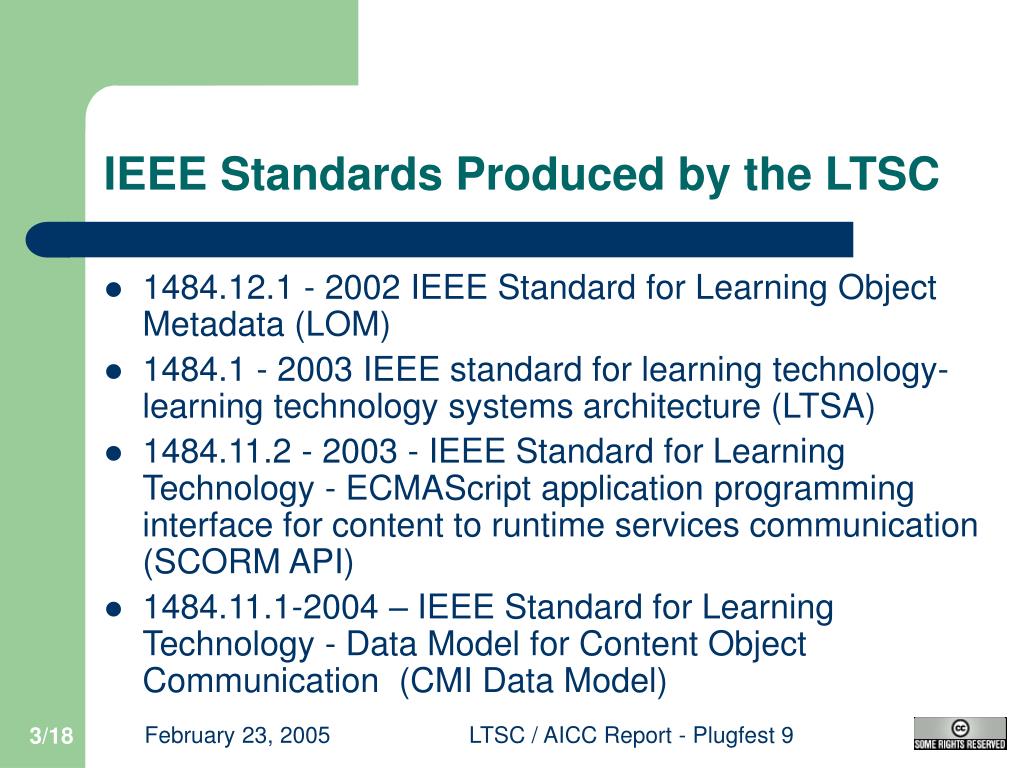 IEEE Standards Produced by the LTSC

- 1484.12.1 - 2002 IEEE Standard for Learning Object Metadata (LOM)
- 1484.1 - 2003 IEEE standard for learning technology-learning technology systems architecture (LTSA)
- 1484.11.2 - 2003 - IEEE Standard for Learning Technology - ECMAScript application programming interface for content to runtime services communication (SCORM API)
- 1484.11.1-2004 – IEEE Standard for Learning Technology - Data Model for Content Object Communication (CMI Data Model)

3/18 February 23, 2005 LTSC / AICC Report - Plugfest 9

cc SOME RIGHTS RESERVED